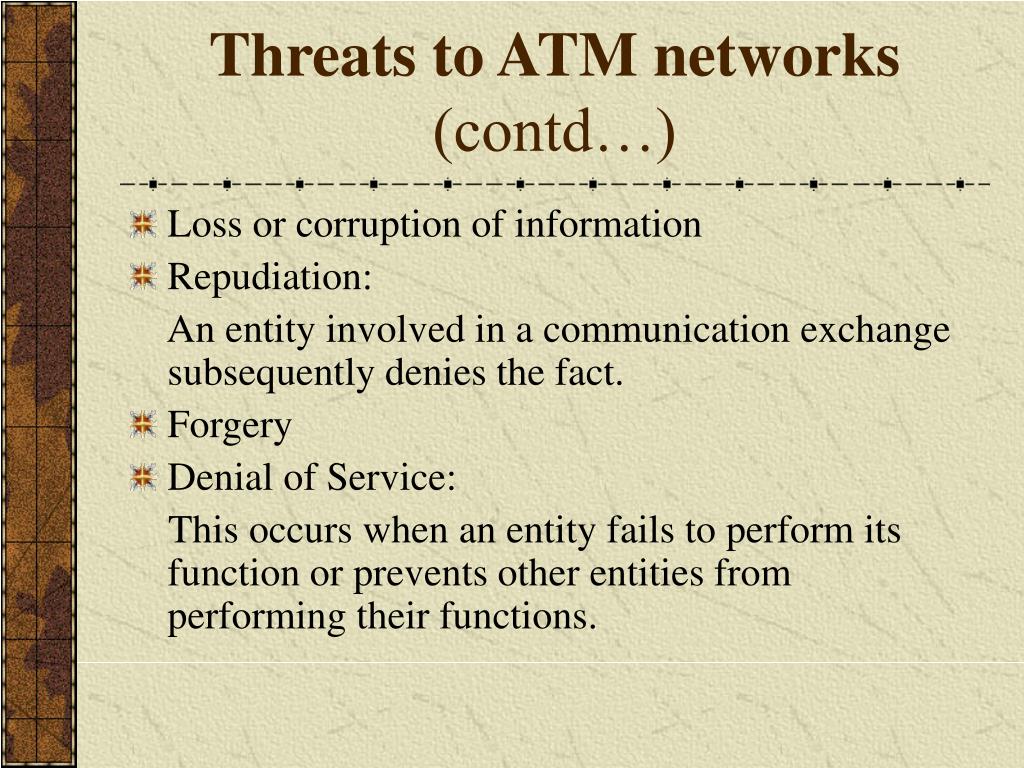 Threats to ATM networks (contd…)

Loss or corruption of information

Repudiation:

An entity involved in a communication exchange subsequently denies the fact.

Forgery

Denial of Service:

This occurs when an entity fails to perform its function or prevents other entities from performing their functions.